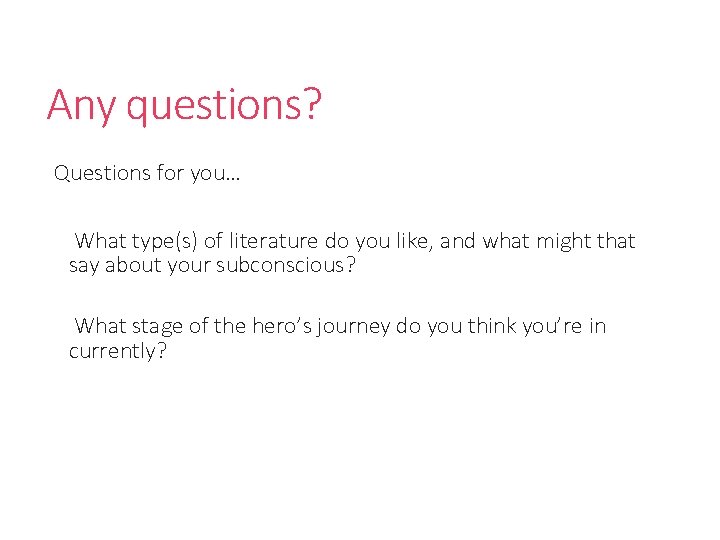 Any questions?

Questions for you…

What type(s) of literature do you like, and what might that say about your subconscious?

What stage of the hero’s journey do you think you’re in currently?